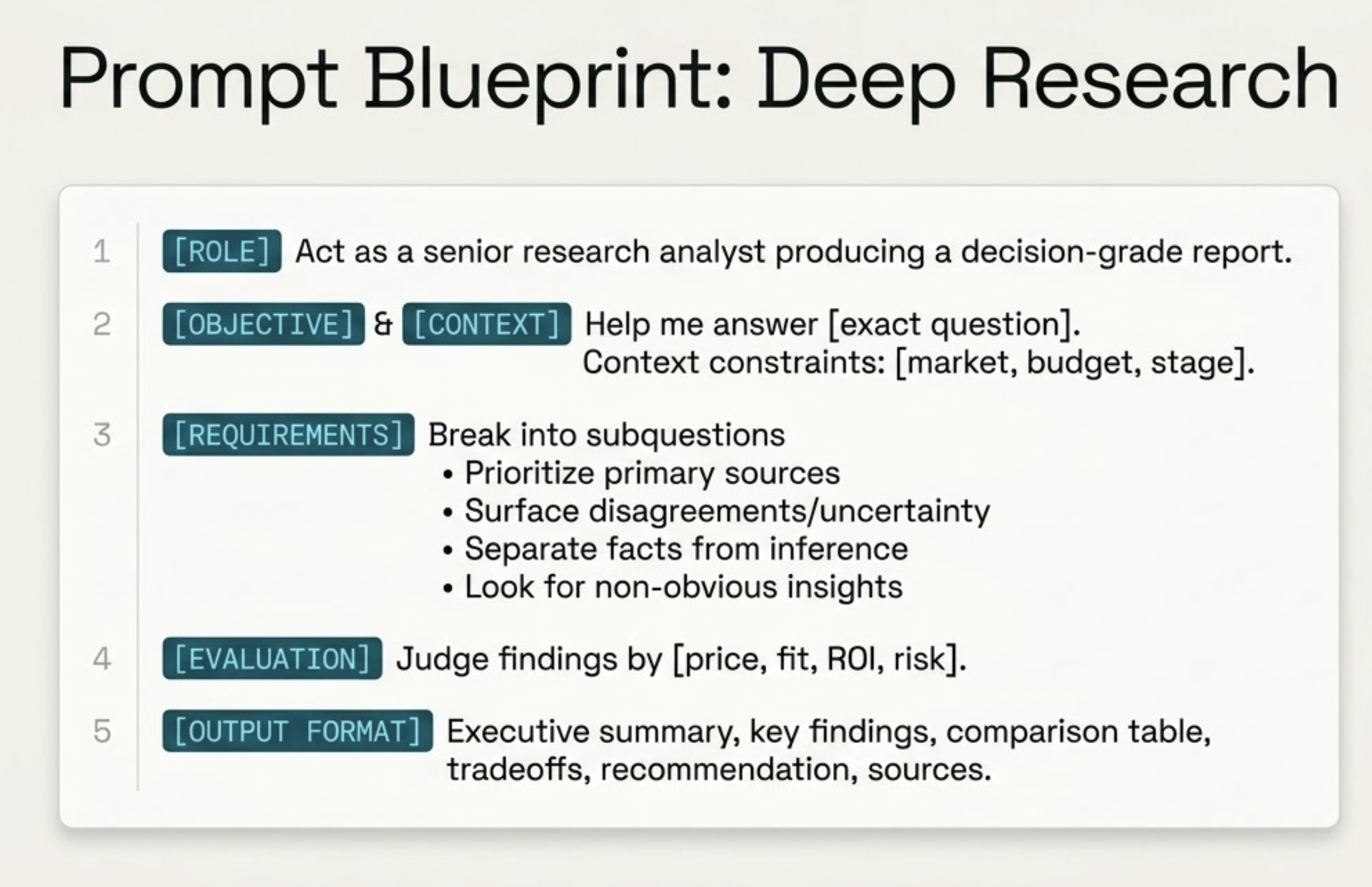 Prompt Blueprint: Deep Research

1 [ROLE] Act as a senior research analyst producing a decision-grade report.

2 [OBJECTIVE] & [CONTEXT] Help me answer [exact question]. Context constraints: [market, budget, stage].

3 [REQUIREMENTS] Break into subquestions
• Prioritize primary sources
• Surface disagreements/uncertainty
• Separate facts from inference
• Look for non-obvious insights

4 [EVALUATION] Judge findings by [price, fit, ROI, risk].

5 [OUTPUT FORMAT] Executive summary, key findings, comparison table, tradeoffs, recommendation, sources.